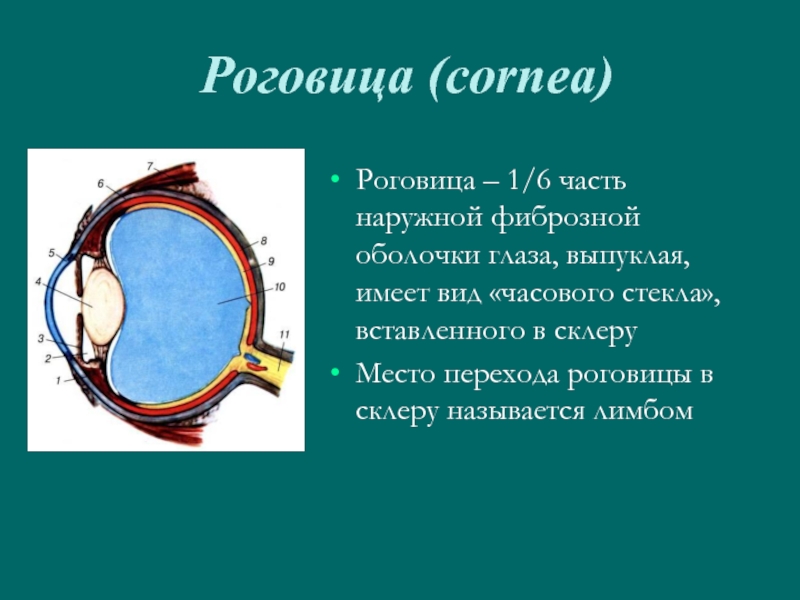 Роговица (cornea)

7
6
5
4
3
2
1
8
9
10
11

• Роговица – 1/6 часть наружной фиброзной оболочки глаза, выпуклая, имеет вид «часового стекла», вставленного в склеру

• Место перехода роговицы в склеру называется лимбом